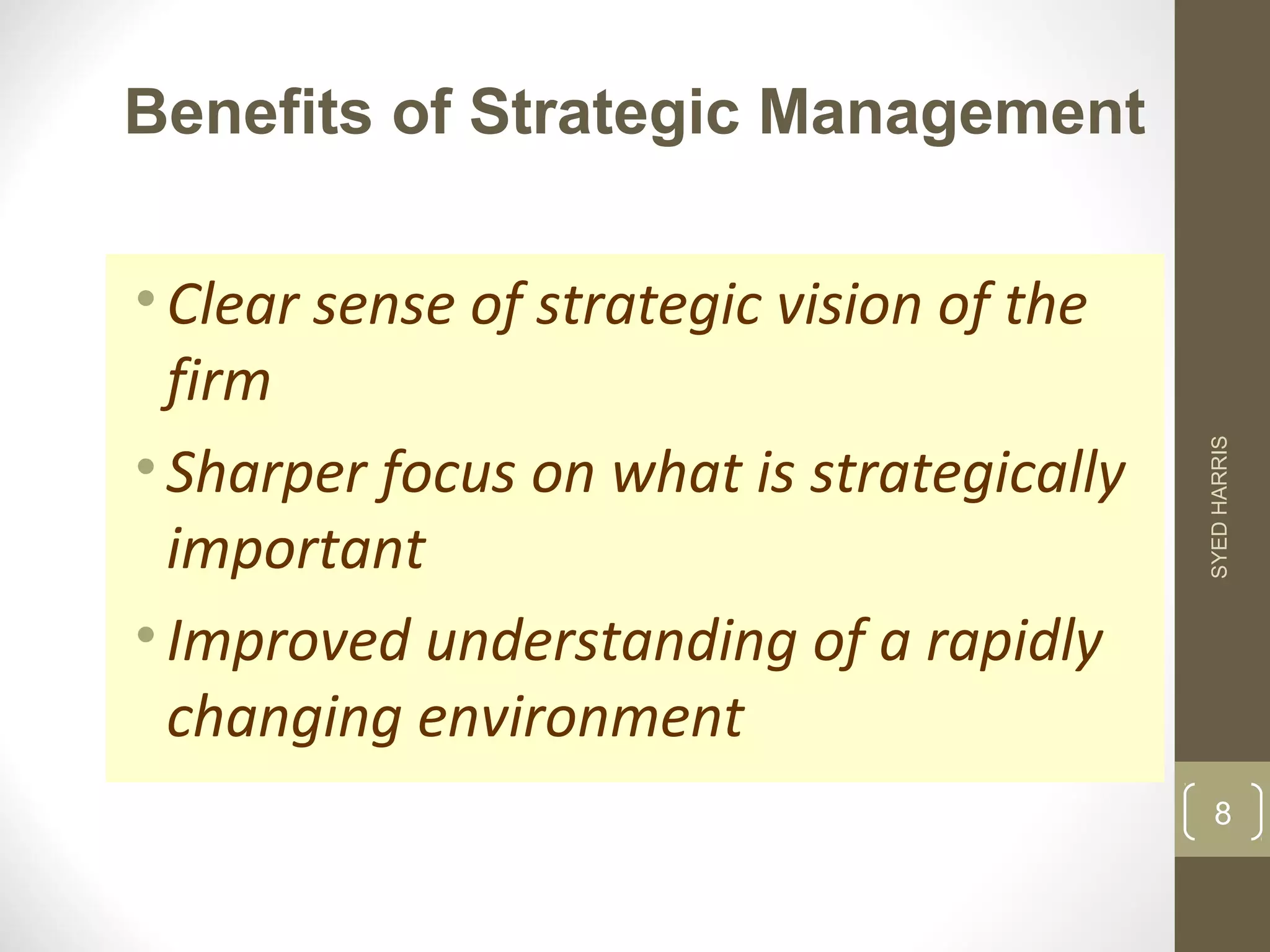 Benefits of Strategic Management

• Clear sense of strategic vision of the firm
• Sharper focus on what is strategically important
• Improved understanding of a rapidly changing environment

SYED HARRIS

8